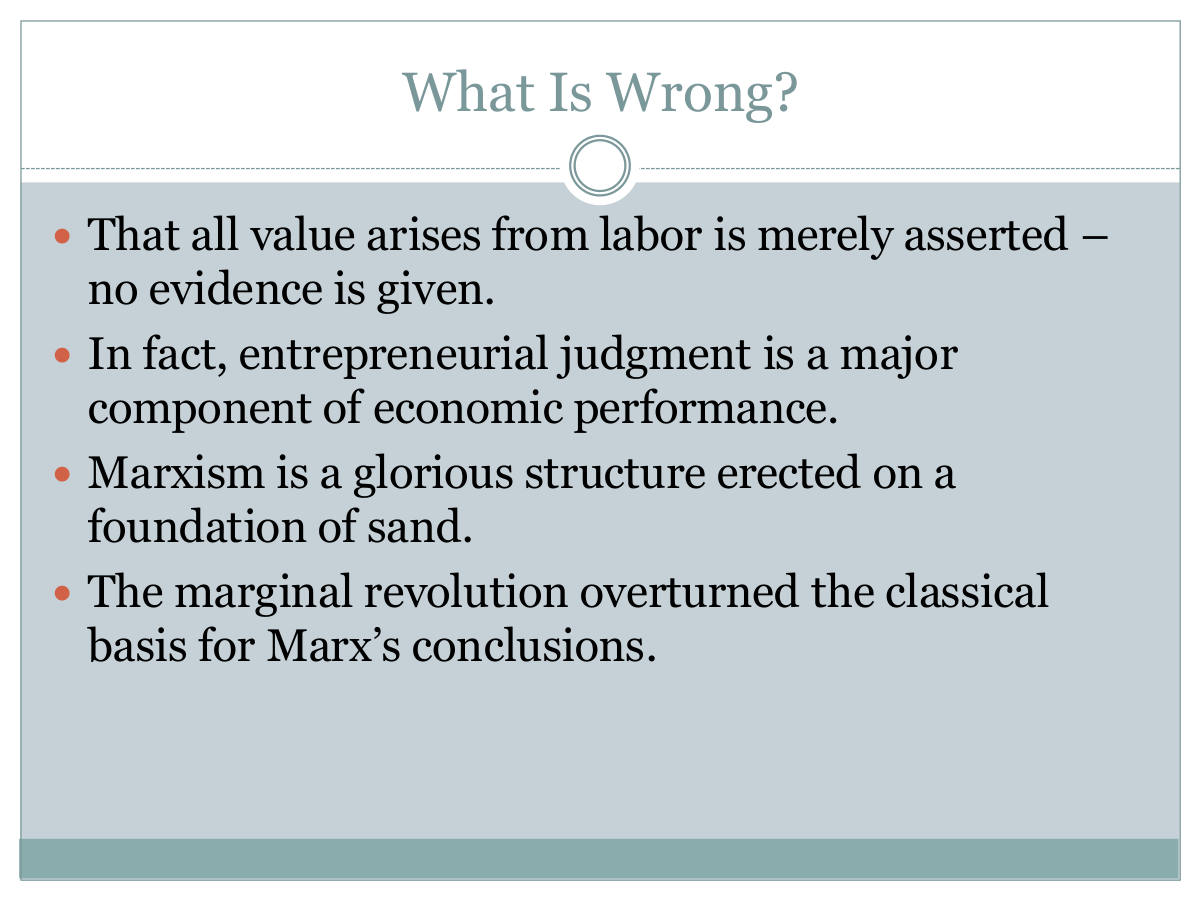 What Is Wrong?

• That all value arises from labor is merely asserted – no evidence is given.
• In fact, entrepreneurial judgment is a major component of economic performance.
• Marxism is a glorious structure erected on a foundation of sand.
• The marginal revolution overturned the classical basis for Marx's conclusions.